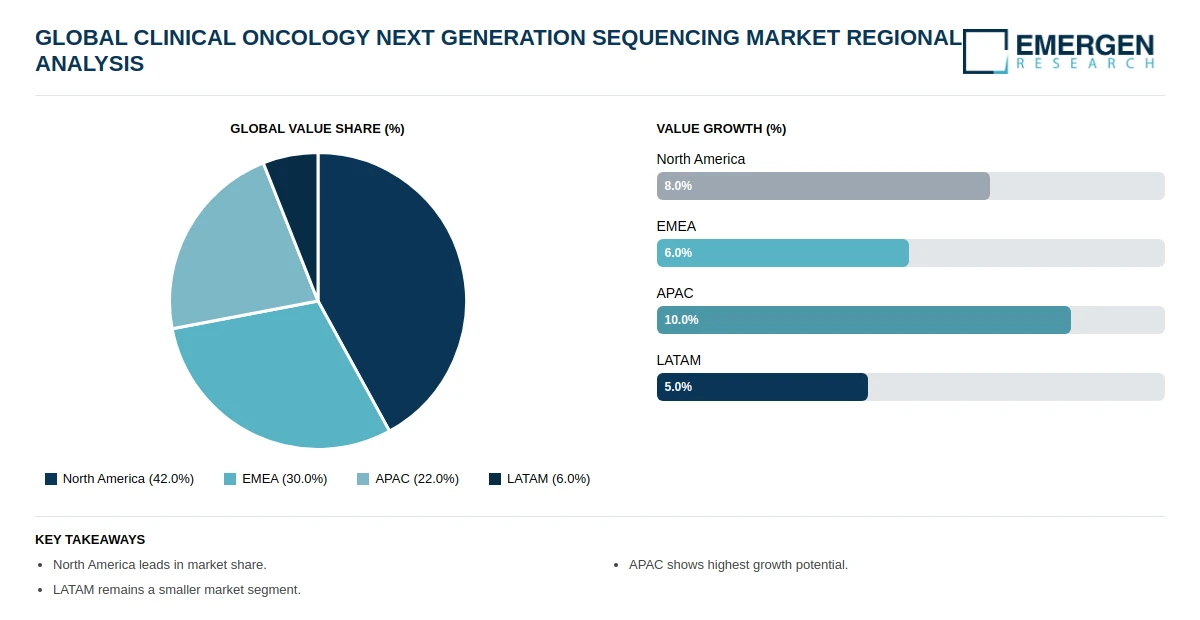 GLOBAL CLINICAL ONCOLOGY NEXT GENERATION SEQUENCING MARKET REGIONAL ANALYSIS

EMERGEN RESEARCH

GLOBAL VALUE SHARE (%)

North America (42.0%)
EMEA (30.0%)
APAC (22.0%)
LATAM (6.0%)

VALUE GROWTH (%)

North America
8.0%

EMEA
6.0%

APAC
10.0%

LATAM
5.0%

KEY TAKEAWAYS

• North America leads in market share.
• LATAM remains a smaller market segment.
• APAC shows highest growth potential.